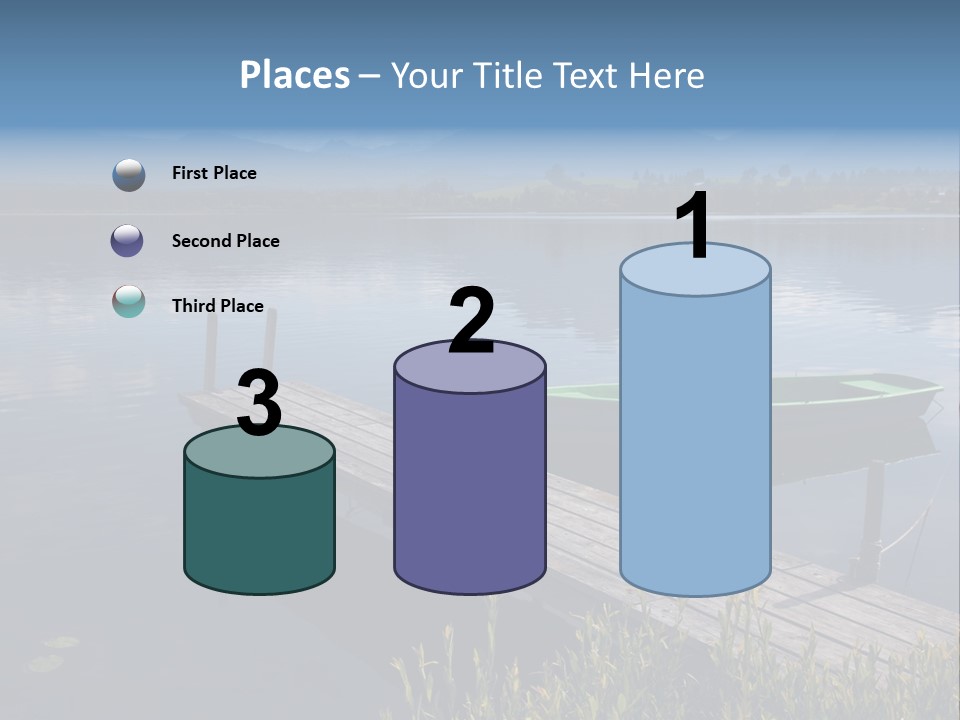 Places – Your Title Text Here

First Place

Second Place

Third Place

3

2

1